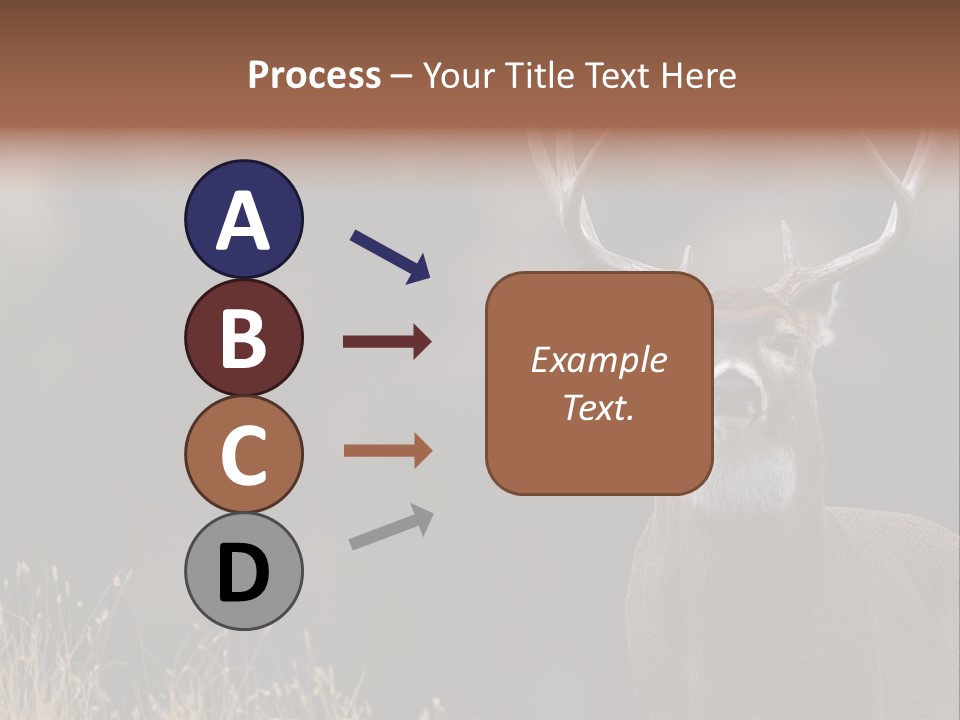 Process – Your Title Text Here

A

B

C

D

Example Text.